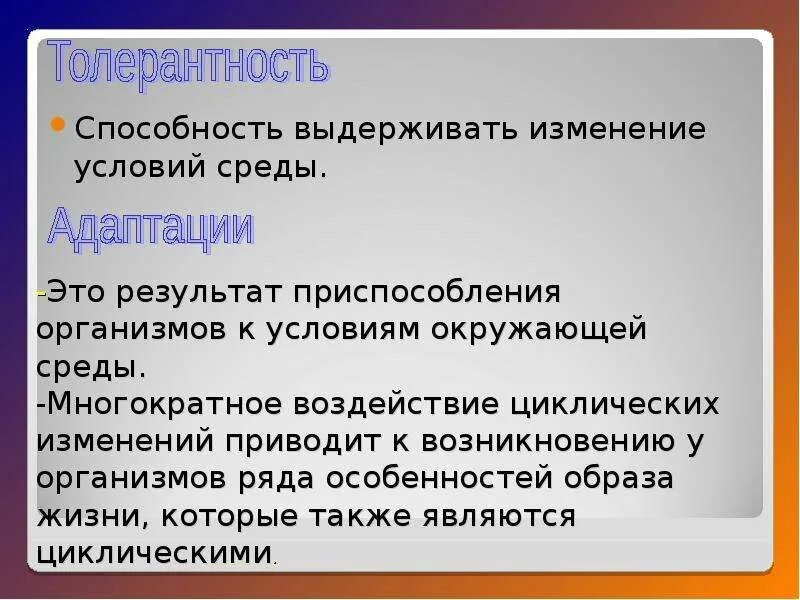 Толерантность

• Способность выдерживать изменение условий среды.

Адаптации

-Это результат приспособления организмов к условиям окружающей среды.
-Многократное воздействие циклических изменений приводит к возникновению у организмов ряда особенностей образа жизни, которые также являются циклическими.